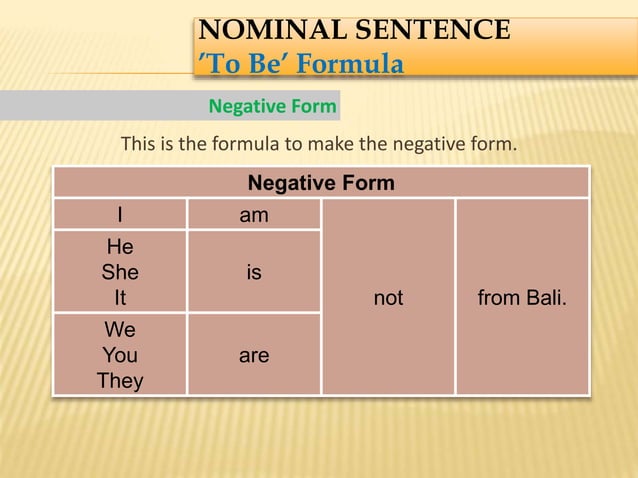 NOMINAL SENTENCE
'To Be' Formula

Negative Form

This is the formula to make the negative form.

| Negative Form | | | |
|---|---|---|---|
| I | am | not | from Bali. |
| He She It | is | | |
| We You They | are | | |